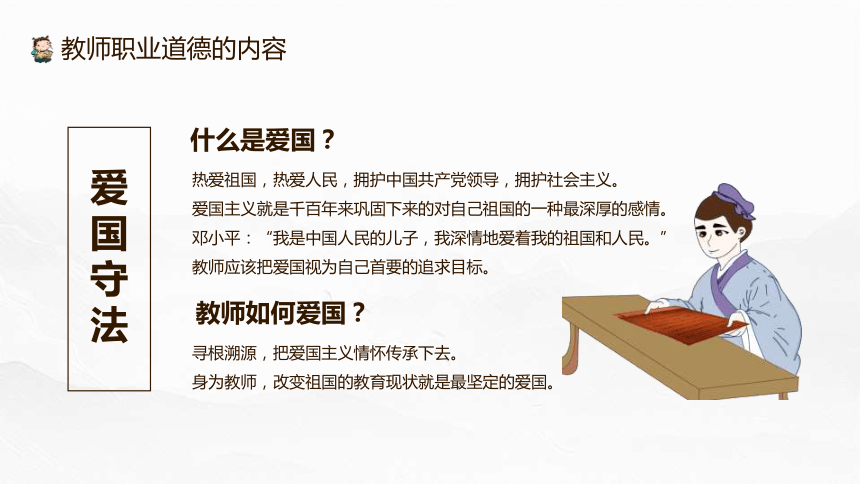 教师职业道德的内容

爱国守法

什么是爱国？

热爱祖国，热爱人民，拥护中国共产党领导，拥护社会主义。
爱国主义就是千百年来巩固下来的对自己祖国的一种最深厚的感情。
邓小平：“我是中国人民的儿子，我深情地爱着我的祖国和人民。”
教师应该把爱国视为自己首要的追求目标。

教师如何爱国？

寻根溯源，把爱国主义情怀传承下去。
身为教师，改变祖国的教育现状就是最坚定的爱国。